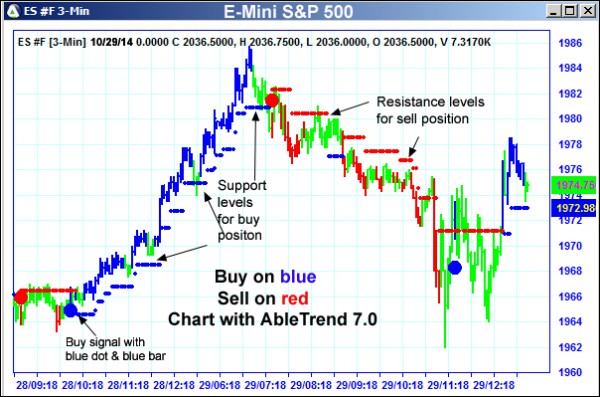 ES #F 3-Min
E-Mini S&P 500

ES #F [3-Min] 10/29/14 0.0000 C 2036.5000, H 2036.7500, L 2036.0000, O 2036.5000, V 7.3170K

Resistance levels for sell position

Support levels for buy positon

Buy on blue
Sell on red
Chart with AbleTrend 7.0

Buy signal with blue dot & blue bar

1986
1984
1982
1980
1978
1976
1974.75
1972.98
1972
1970
1968
1966
1964
1962
1960

28/09:18 28/10:18 28/11:18 28/12:18 29/06:18 29/07:18 29/08:18 29/09:18 29/10:18 29/11:18 29/12:18